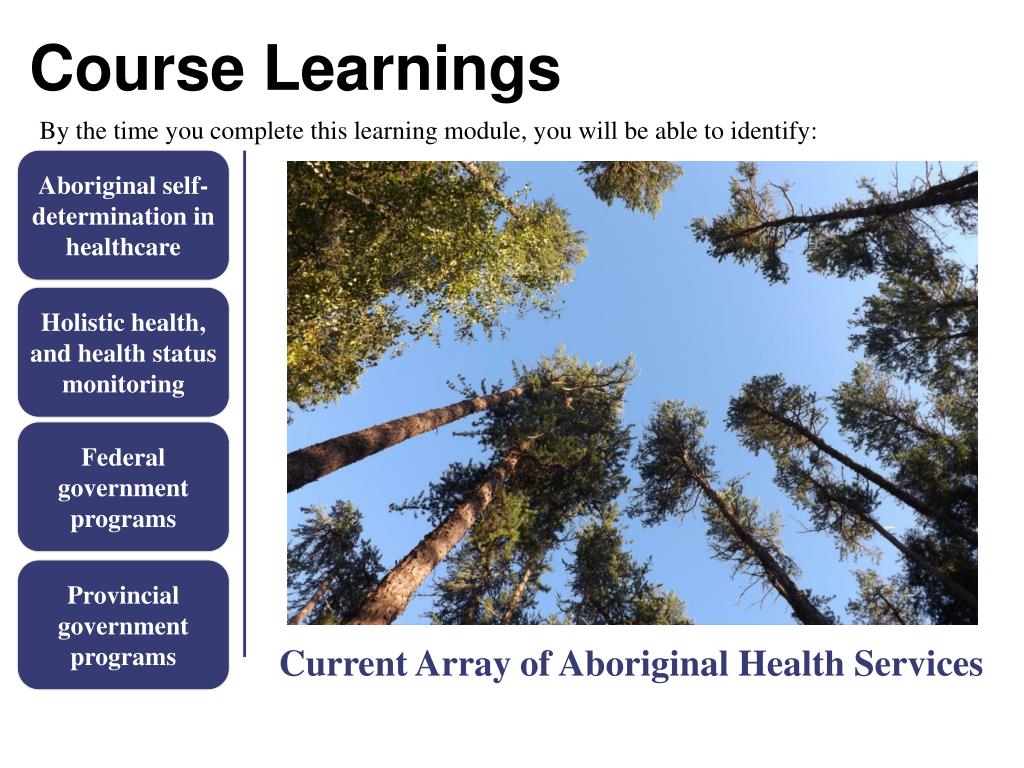 Course Learnings

By the time you complete this learning module, you will be able to identify:

Aboriginal self-determination in healthcare

Holistic health, and health status monitoring

Federal government programs

Provincial government programs

Current Array of Aboriginal Health Services